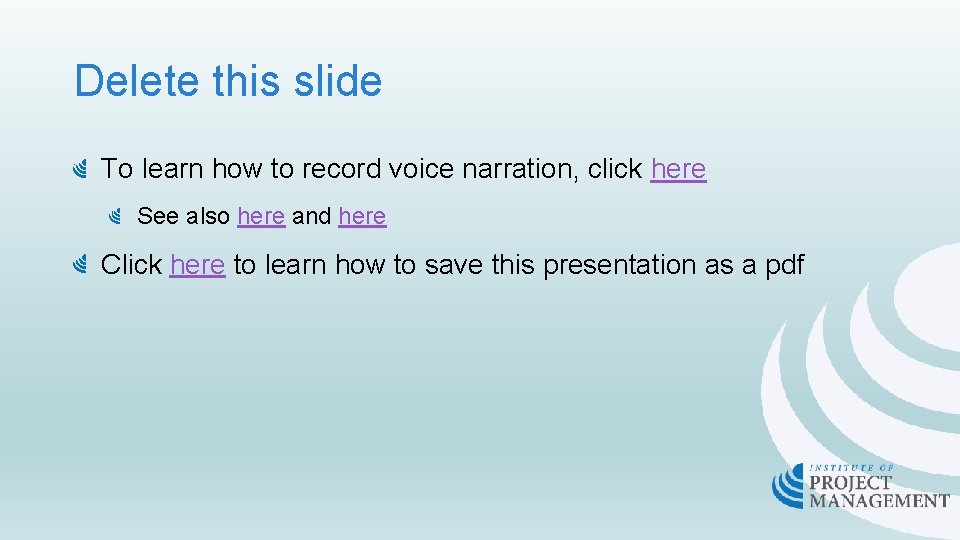 Delete this slide

To learn how to record voice narration, click here

See also here and here

Click here to learn how to save this presentation as a pdf

INSTITUTE OF PROJECT MANAGEMENT